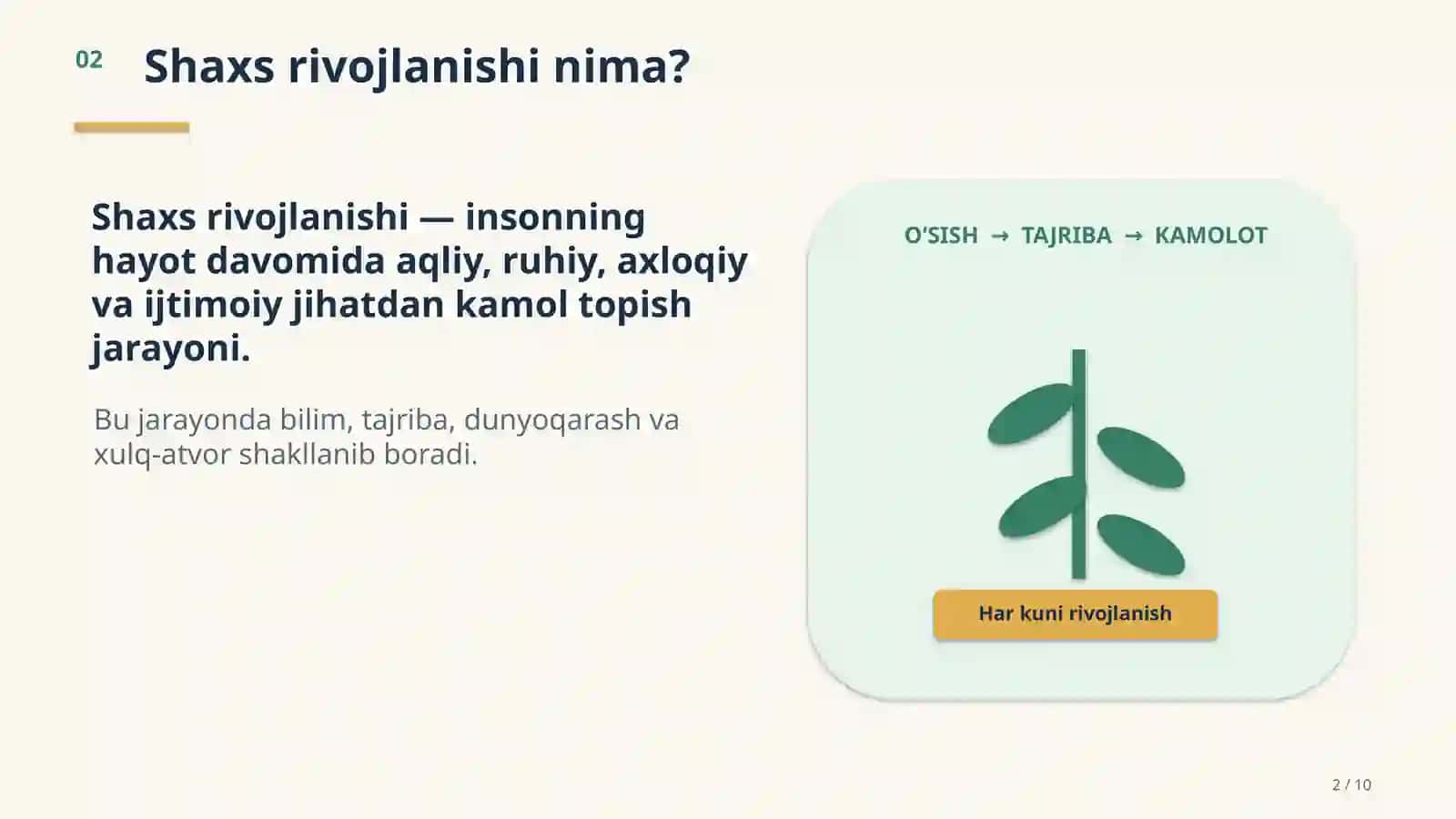 02 Shaxs rivojlanishi nima?

Shaxs rivojlanishi — insonning hayot davomida aqliy, ruhiy, axloqiy va ijtimoiy jihatdan kamol topish jarayoni.

Bu jarayonda bilim, tajriba, dunyoqarash va xulq-atvor shakllanib boradi.

O'SISH → TAJRIBA → KAMOLOT

Har kuni rivojlanish

2 / 10